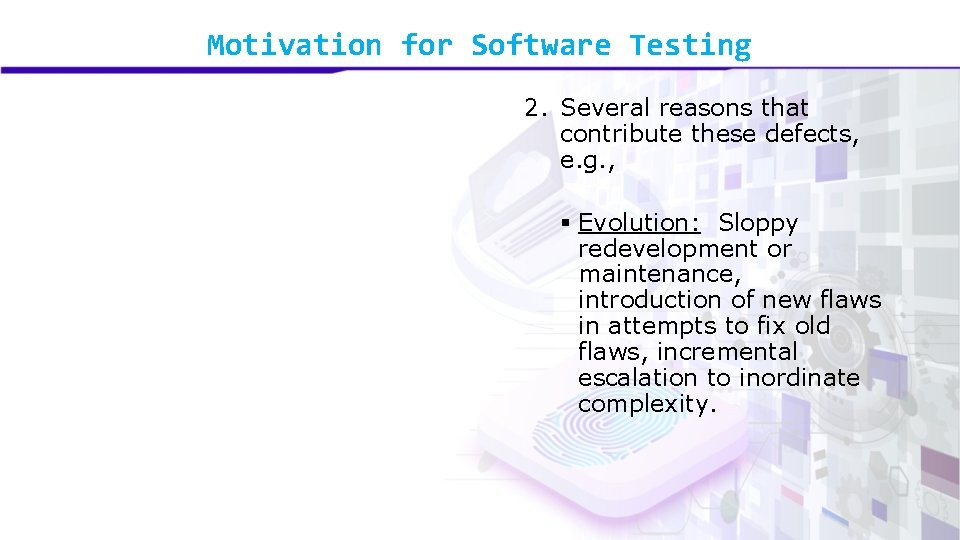 Motivation for Software Testing

2. Several reasons that contribute these defects, e.g.,

▪ Evolution: Sloppy redevelopment or maintenance, introduction of new flaws in attempts to fix old flaws, incremental escalation to inordinate complexity.